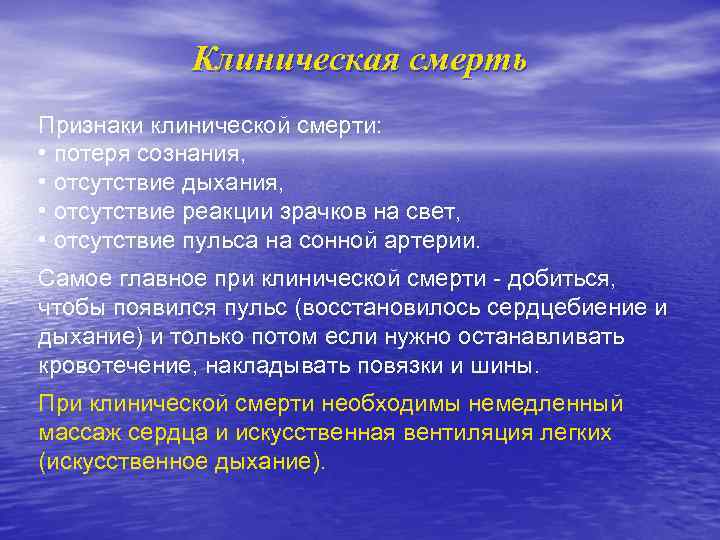 Клиническая смерть

Признаки клинической смерти:
• потеря сознания,
• отсутствие дыхания,
• отсутствие реакции зрачков на свет,
• отсутствие пульса на сонной артерии.

Самое главное при клинической смерти - добиться, чтобы появился пульс (восстановилось сердцебиение и дыхание) и только потом если нужно останавливать кровотечение, накладывать повязки и шины.

При клинической смерти необходимы немедленный массаж сердца и искусственная вентиляция легких (искусственное дыхание).